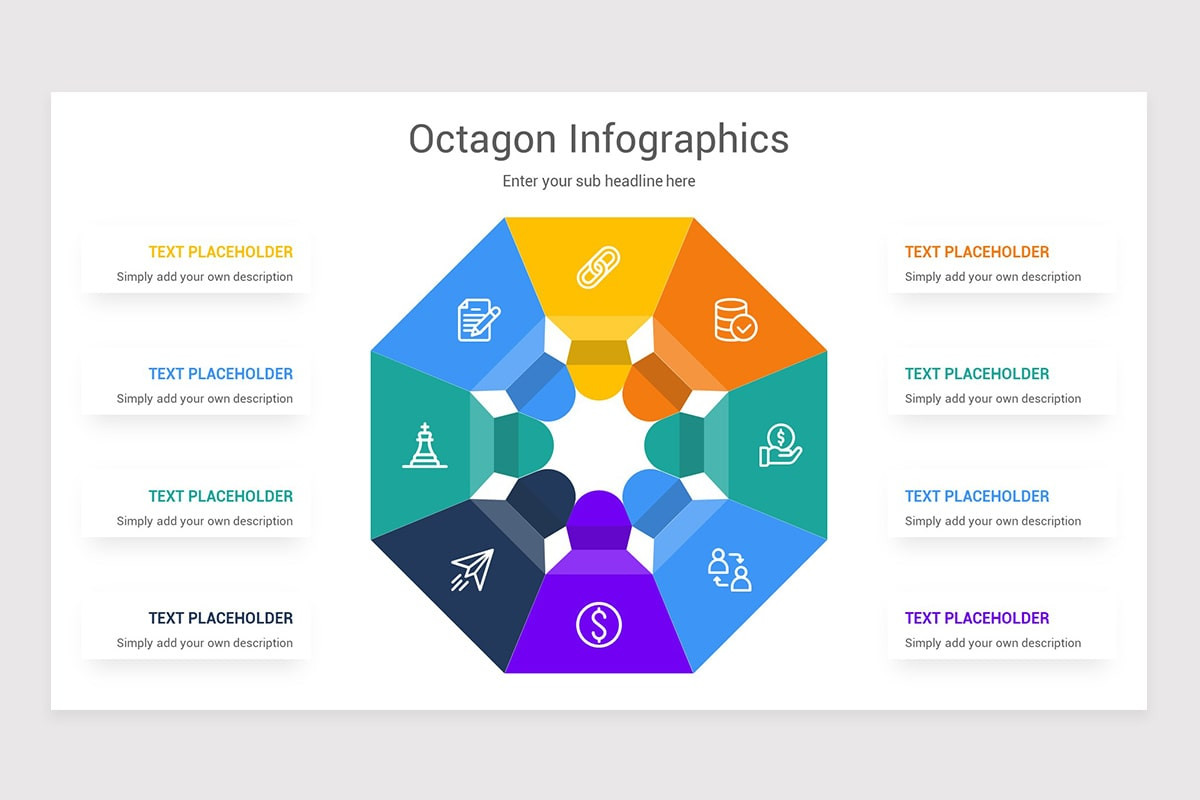 Octagon Infographics

Enter your sub headline here

TEXT PLACEHOLDER
Simply add your own description

TEXT PLACEHOLDER
Simply add your own description

TEXT PLACEHOLDER
Simply add your own description

TEXT PLACEHOLDER
Simply add your own description

TEXT PLACEHOLDER
Simply add your own description

TEXT PLACEHOLDER
Simply add your own description

TEXT PLACEHOLDER
Simply add your own description

TEXT PLACEHOLDER
Simply add your own description